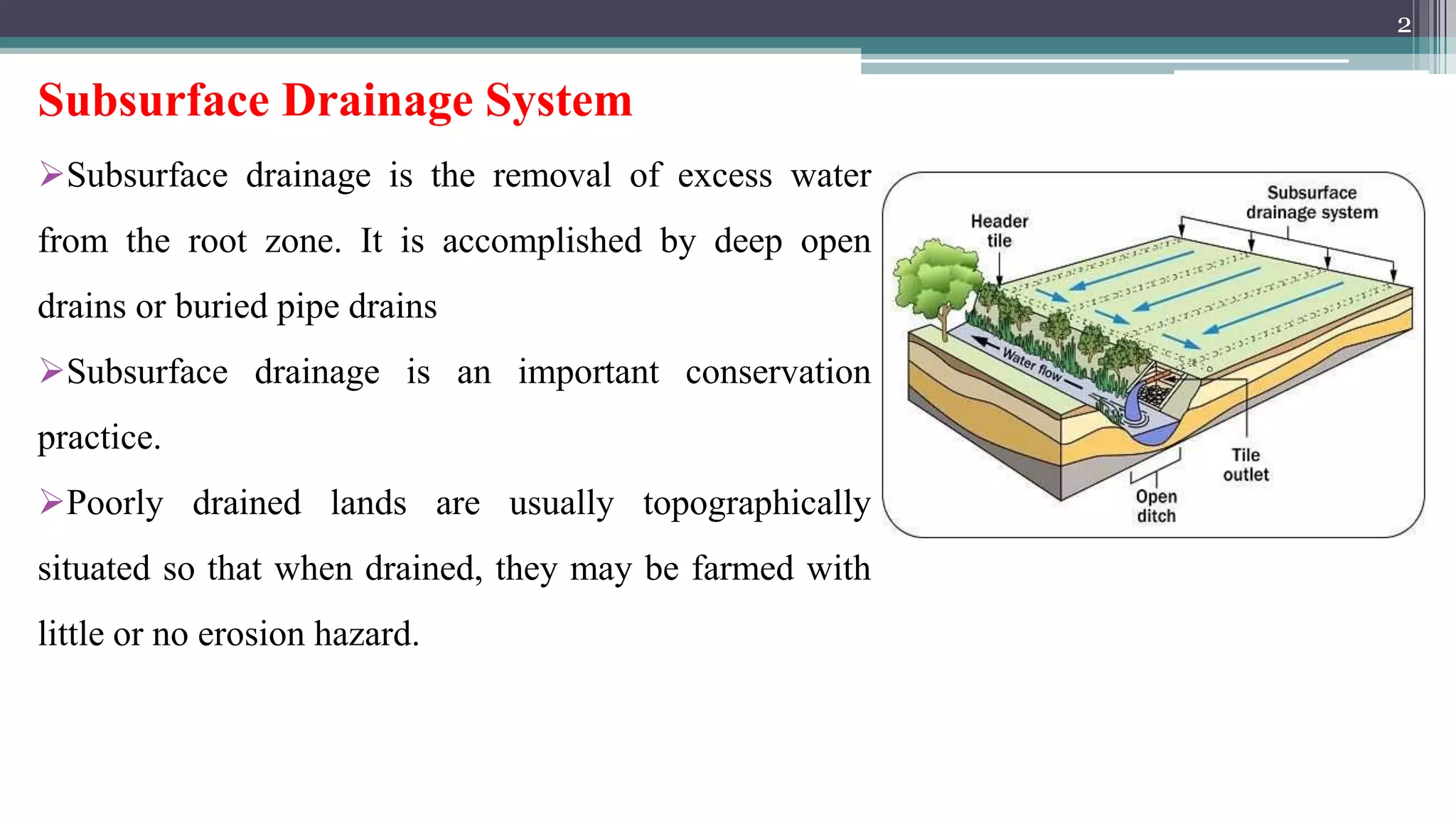 2

Subsurface Drainage System

➢Subsurface drainage is the removal of excess water from the root zone. It is accomplished by deep open drains or buried pipe drains

➢Subsurface drainage is an important conservation practice.

➢Poorly drained lands are usually topographically situated so that when drained, they may be farmed with little or no erosion hazard.

Header tile

Subsurface drainage system

Water flow

Tile outlet

Open ditch